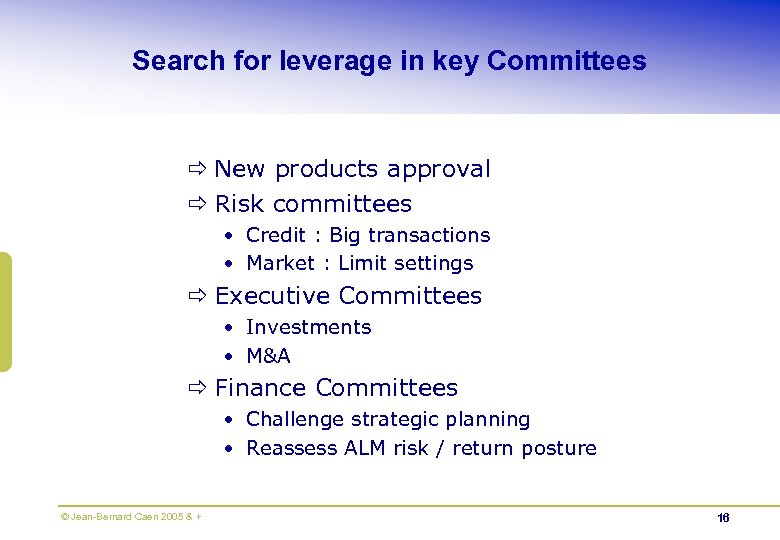 Search for leverage in key Committees

⇨ New products approval

⇨ Risk committees

• Credit : Big transactions

• Market : Limit settings

⇨ Executive Committees

• Investments

• M&A

⇨ Finance Committees

• Challenge strategic planning

• Reassess ALM risk / return posture

© Jean-Bernard Caen 2005 & +

16